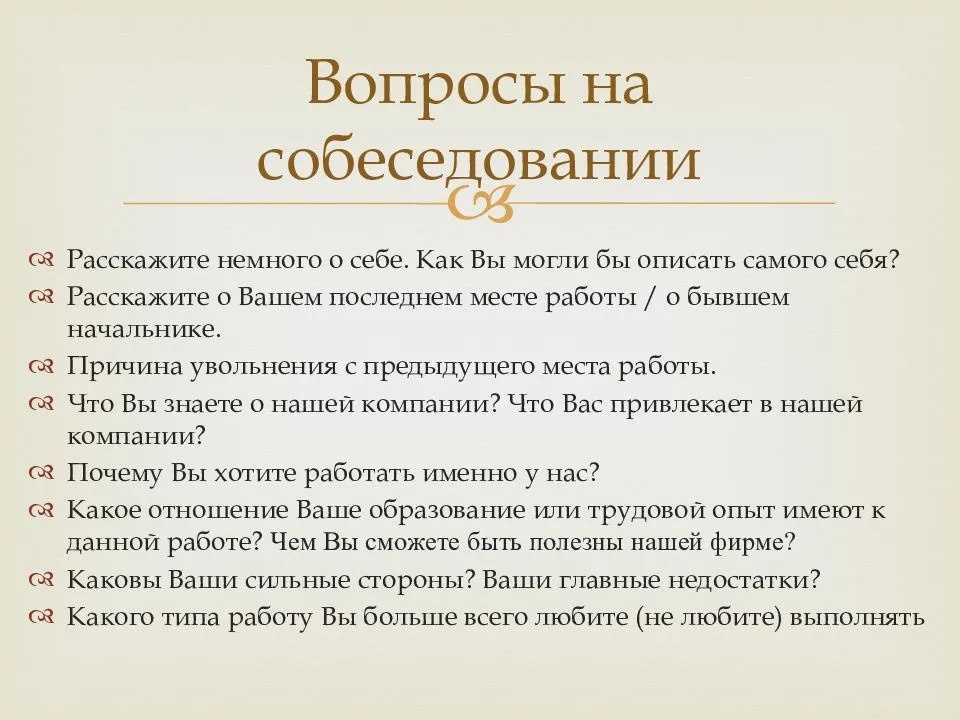 Вопросы на собеседовании

Расскажите немного о себе. Как Вы могли бы описать самого себя?

Расскажите о Вашем последнем месте работы / о бывшем начальнике.

Причина увольнения с предыдущего места работы.

Что Вы знаете о нашей компании? Что Вас привлекает в нашей компании?

Почему Вы хотите работать именно у нас?

Какое отношение Ваше образование или трудовой опыт имеют к данной работе? Чем Вы сможете быть полезны нашей фирме?

Каковы Ваши сильные стороны? Ваши главные недостатки?

Какого типа работу Вы больше всего любите (не любите) выполнять